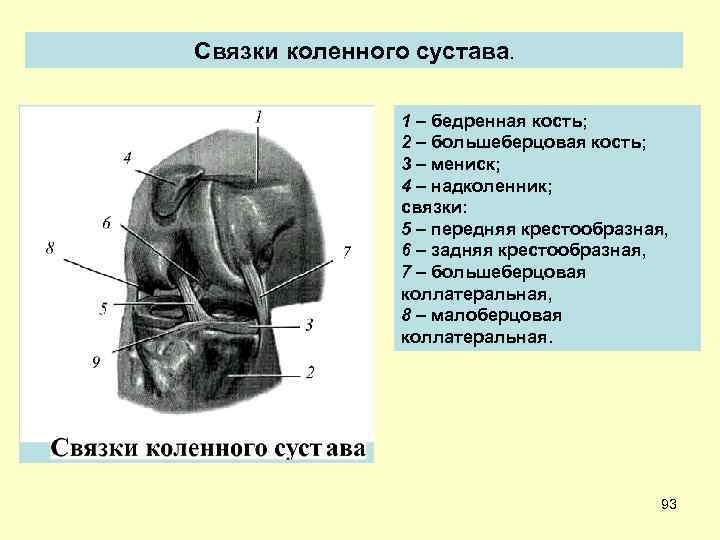 Связки коленного сустава.

1
4
6
8
7
5
3
9
2

Связки коленного сустава

1 – бедренная кость;
2 – большеберцовая кость;
3 – мениск;
4 – надколенник;
связки:
5 – передняя крестообразная,
6 – задняя крестообразная,
7 – большеберцовая коллатеральная,
8 – малоберцовая коллатеральная.

93